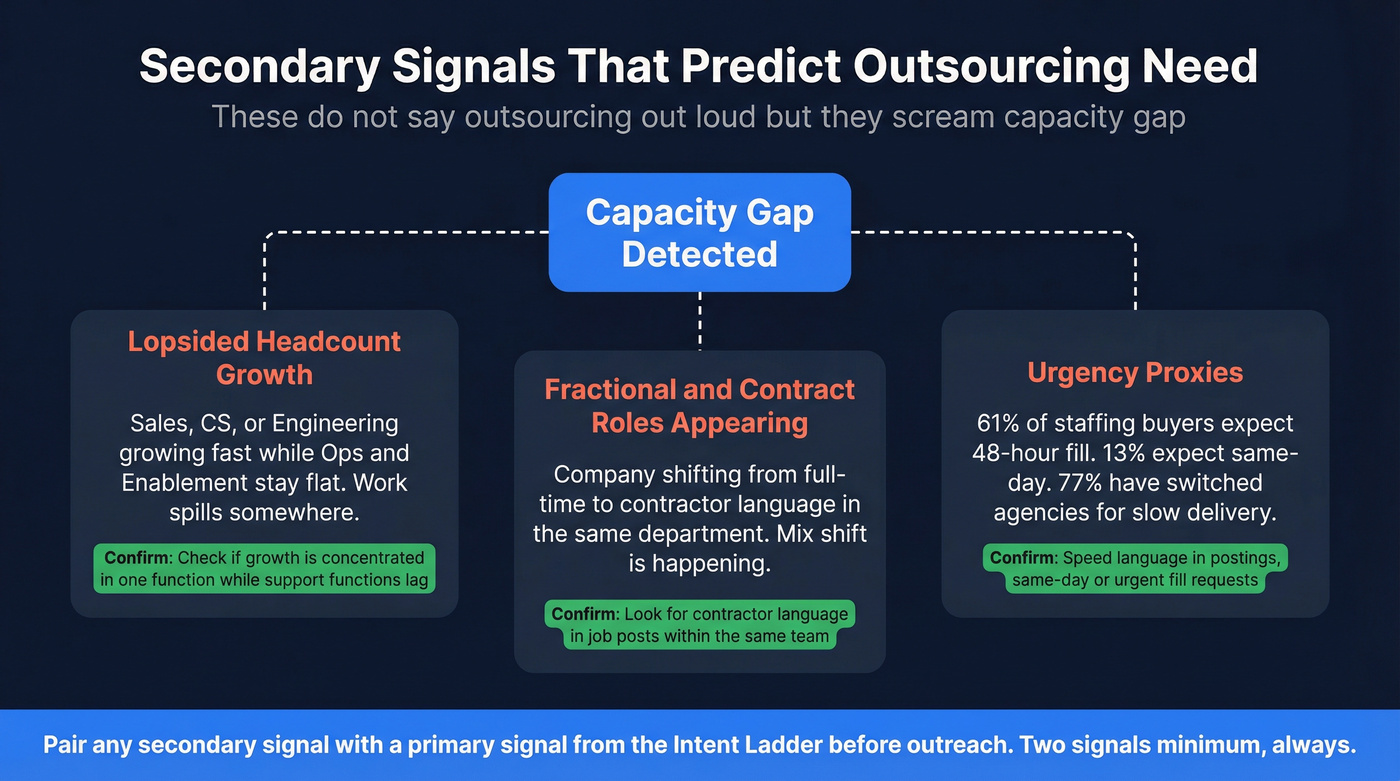 Secondary Signals That Predict Outsourcing Need

These do not say outsourcing out loud but they scream capacity gap

Capacity Gap Detected

Lopsided Headcount Growth

Sales, CS, or Engineering growing fast while Ops and Enablement stay flat. Work spills somewhere.

Confirm: Check if growth is concentrated in one function while support functions lag

Fractional and Contract Roles Appearing

Company shifting from full-time to contractor language in the same department. Mix shift is happening.

Confirm: Look for contractor language in job posts within the same team

Urgency Proxies

61% of staffing buyers expect 48-hour fill. 13% expect same-day. 77% have switched agencies for slow delivery.

Confirm: Speed language in postings, same-day or urgent fill requests

Pair any secondary signal with a primary signal from the Intent Ladder before outreach. Two signals minimum, always.